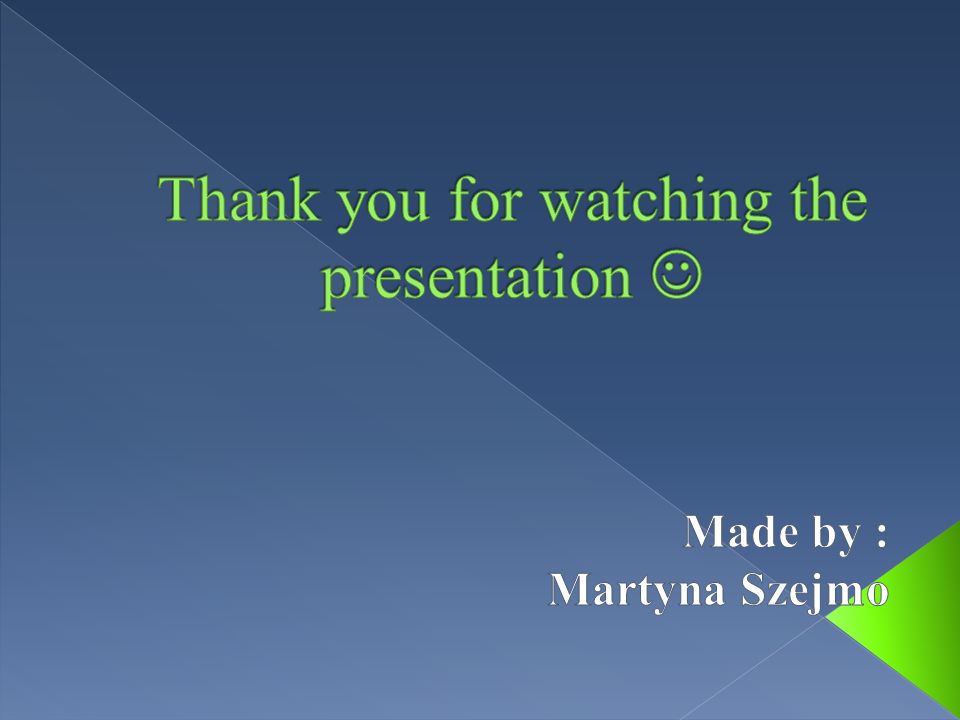 Thank you for watching the presentation ☺

Made by :
Martyna Szejmo